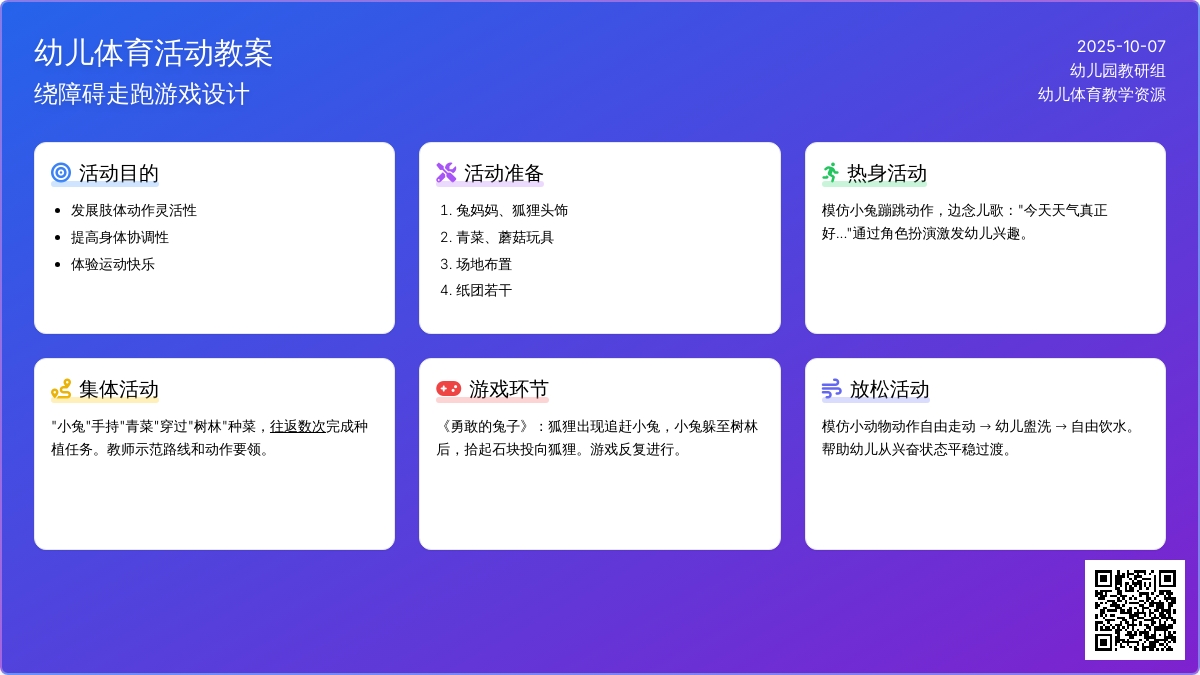 幼儿体育活动教案
绕障碍走跑游戏设计

2025-10-07
幼儿园教研组
幼儿体育教学资源

活动目的

- 发展肢体动作灵活性
- 提高身体协调性
- 体验运动快乐

活动准备

1. 兔妈妈、狐狸头饰
2. 青菜、蘑菇玩具
3. 场地布置
4. 纸团若干

热身活动

模仿小兔蹦跳动作，边念儿歌："今天天气真正好..."通过角色扮演激发幼儿兴趣。

集体活动

"小兔"手持"青菜"穿过"树林"种菜，往返数次完成种植任务。教师示范路线和动作要领。

游戏环节

《勇敢的兔子》：狐狸出现追赶小兔，小兔躲至树林后，拾起石块投向狐狸。游戏反复进行。

放松活动

模仿小动物动作自由走动 → 幼儿盥洗 → 自由饮水。帮助幼儿从兴奋状态平稳过渡。